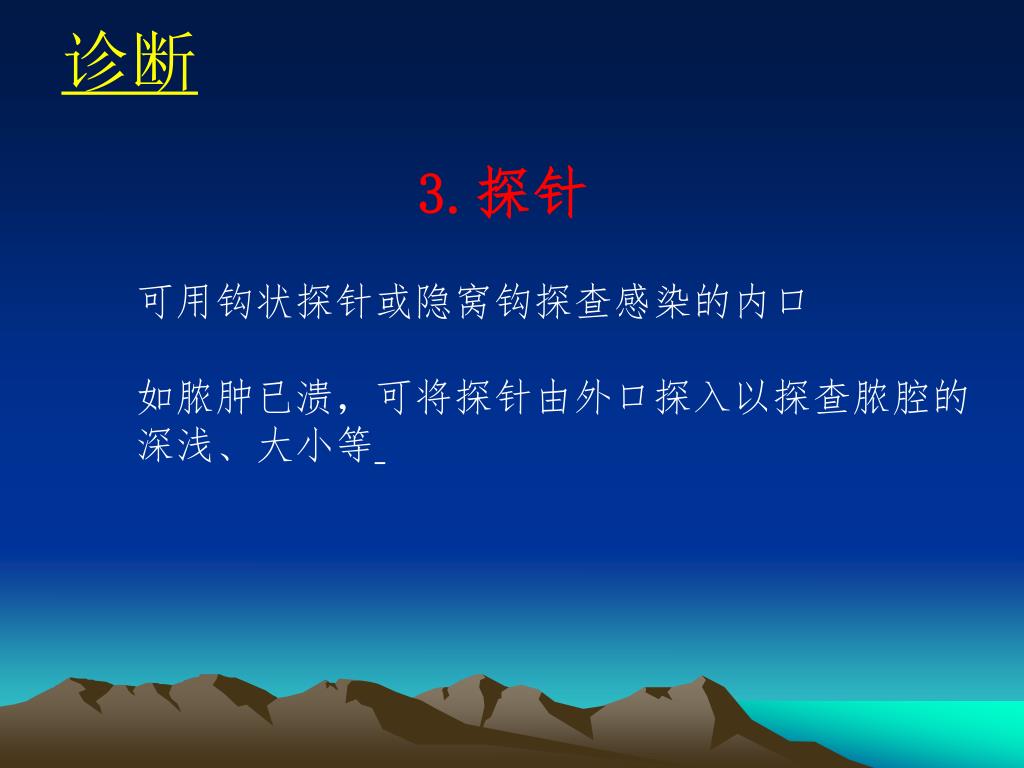 诊断

3. 探针

可用钩状探针或隐窝钩探查感染的内口

如脓肿已溃，可将探针由外口探入以探查脓腔的深浅、大小等